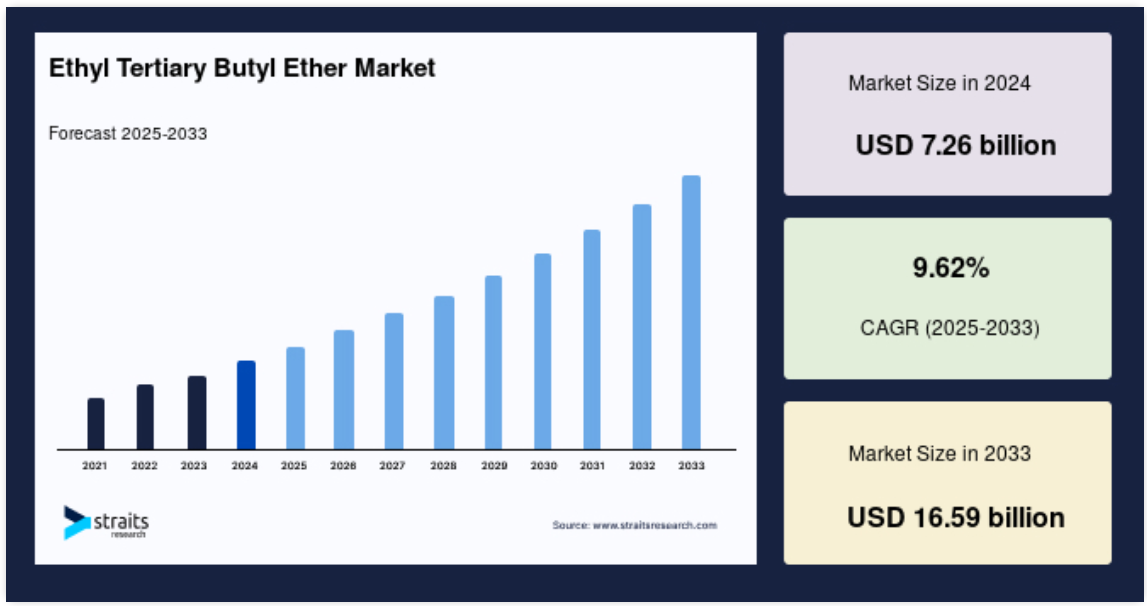 Ethyl Tertiary Butyl Ether Market

Forecast 2025-2033

2021 2022 2023 2024 2025 2026 2027 2028 2029 2030 2031 2032 2033

straits research

Source: www.straitsresearch.com

Market Size in 2024

USD 7.26 billion

9.62%

CAGR (2025-2033)

Market Size in 2033

USD 16.59 billion